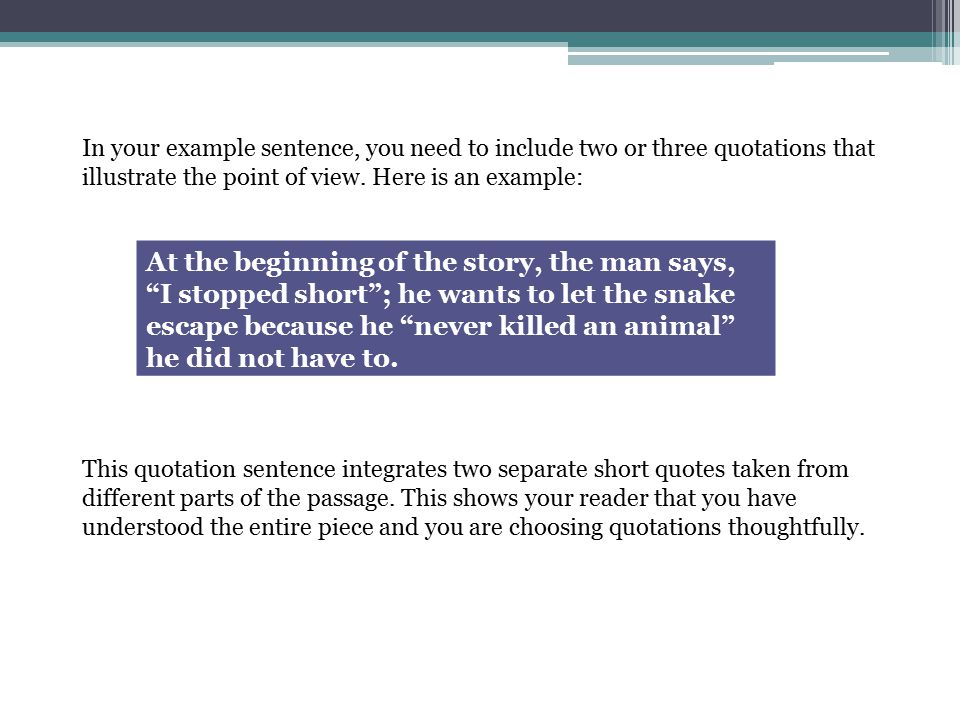 In your example sentence, you need to include two or three quotations that illustrate the point of view. Here is an example:

At the beginning of the story, the man says, “I stopped short”; he wants to let the snake escape because he “never killed an animal” he did not have to.

This quotation sentence integrates two separate short quotes taken from different parts of the passage. This shows your reader that you have understood the entire piece and you are choosing quotations thoughtfully.